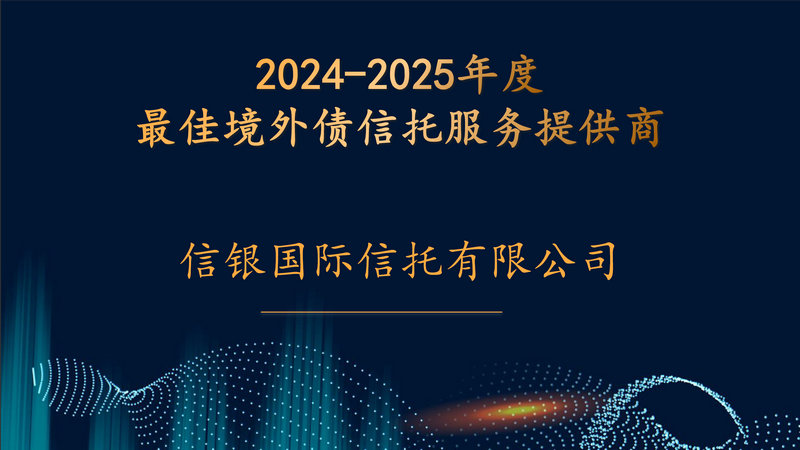 2024-2025年度
最佳境外债信托服务提供商

信银国际信托有限公司